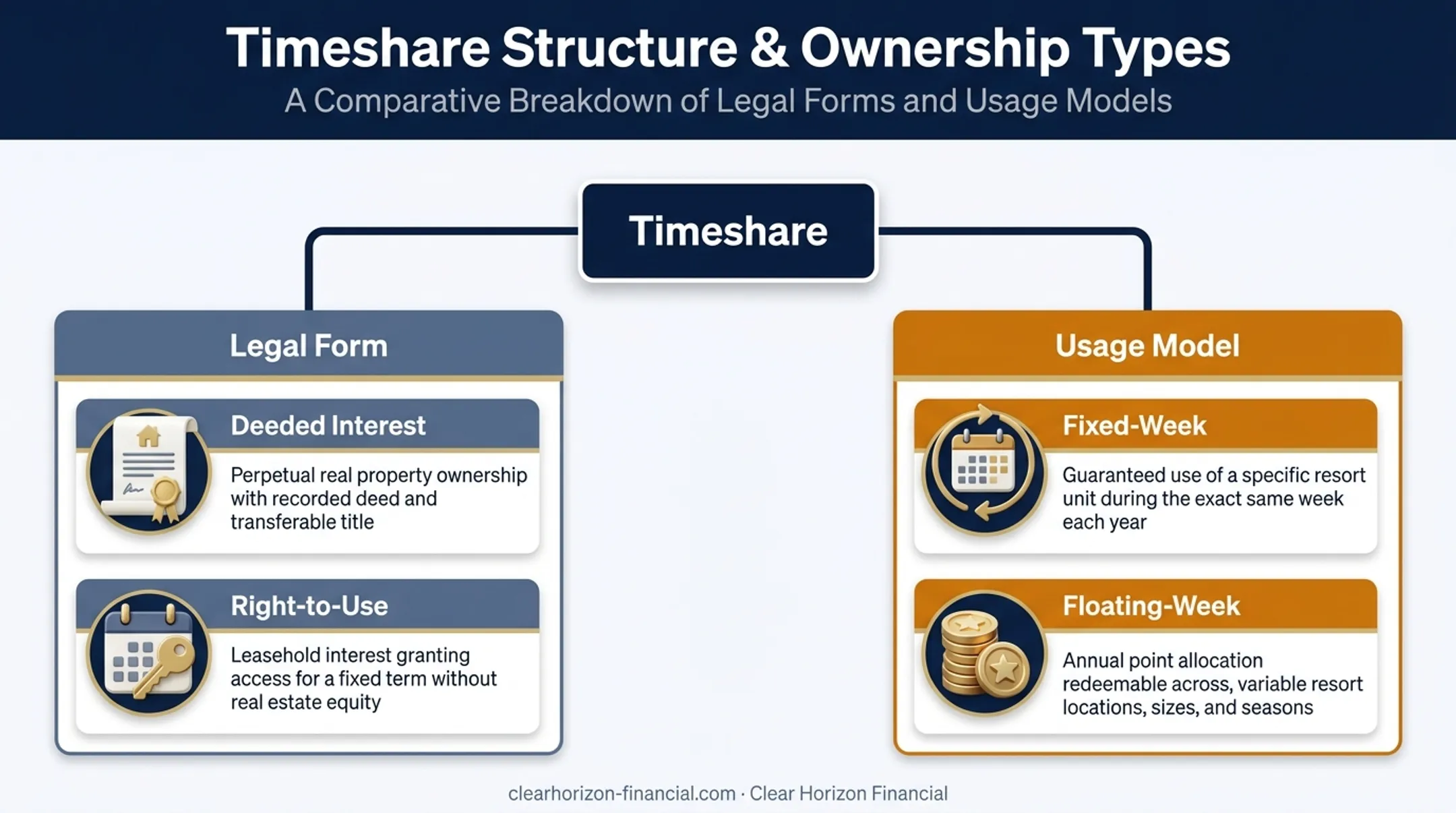 Timeshare Structure & Ownership Types

A Comparative Breakdown of Legal Forms and Usage Models

Timeshare

Legal Form

Deeded Interest

Perpetual real property ownership with recorded deed and transferable title

Right-to-Use

Leasehold interest granting access for a fixed term without real estate equity

Usage Model

Fixed-Week

Guaranteed use of a specific resort unit during the exact same week each year

Floating-Week

Annual point allocation redeemable across, variable resort locations, sizes, and seasons

clearhorizon-financial.com · Clear Horizon Financial